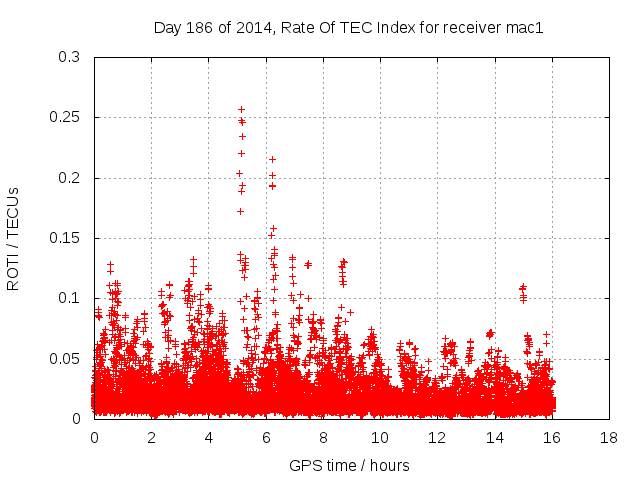 Day 186 of 2014, Rate Of TEC Index for receiver mac1

ROTI / TECUs

0.3
0.25
0.2
0.15
0.1
0.05
0

0 2 4 6 8 10 12 14 16 18

GPS time / hours